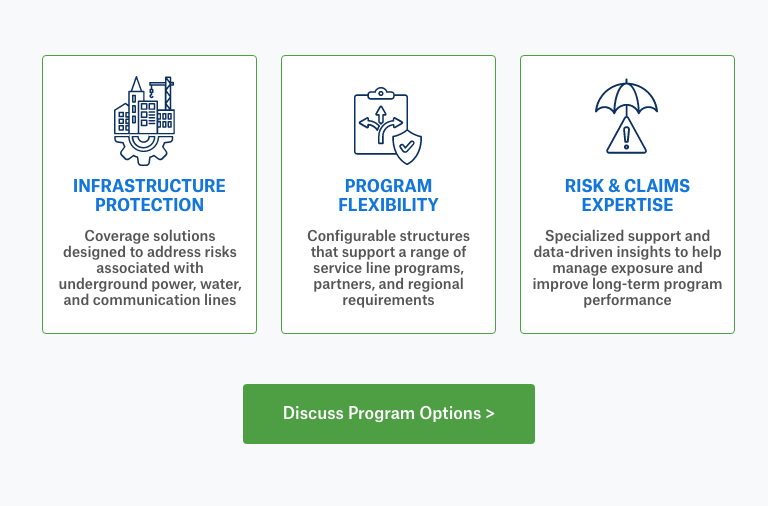 INFRASTRUCTURE PROTECTION

Coverage solutions designed to address risks associated with underground power, water, and communication lines

PROGRAM FLEXIBILITY

Configurable structures that support a range of service line programs, partners, and regional requirements

RISK & CLAIMS EXPERTISE

Specialized support and data-driven insights to help manage exposure and improve long-term program performance

Discuss Program Options >